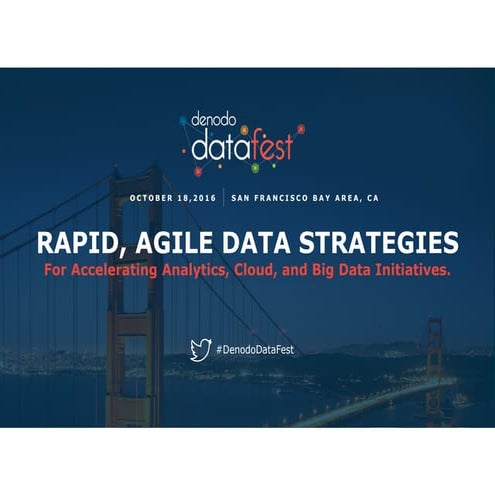 denodo datafest

OCTOBER 18,2016 | SAN FRANCISCO BAY AREA, CA

RAPID, AGILE DATA STRATEGIES

For Accelerating Analytics, Cloud, and Big Data Initiatives.

#DenodoDataFest